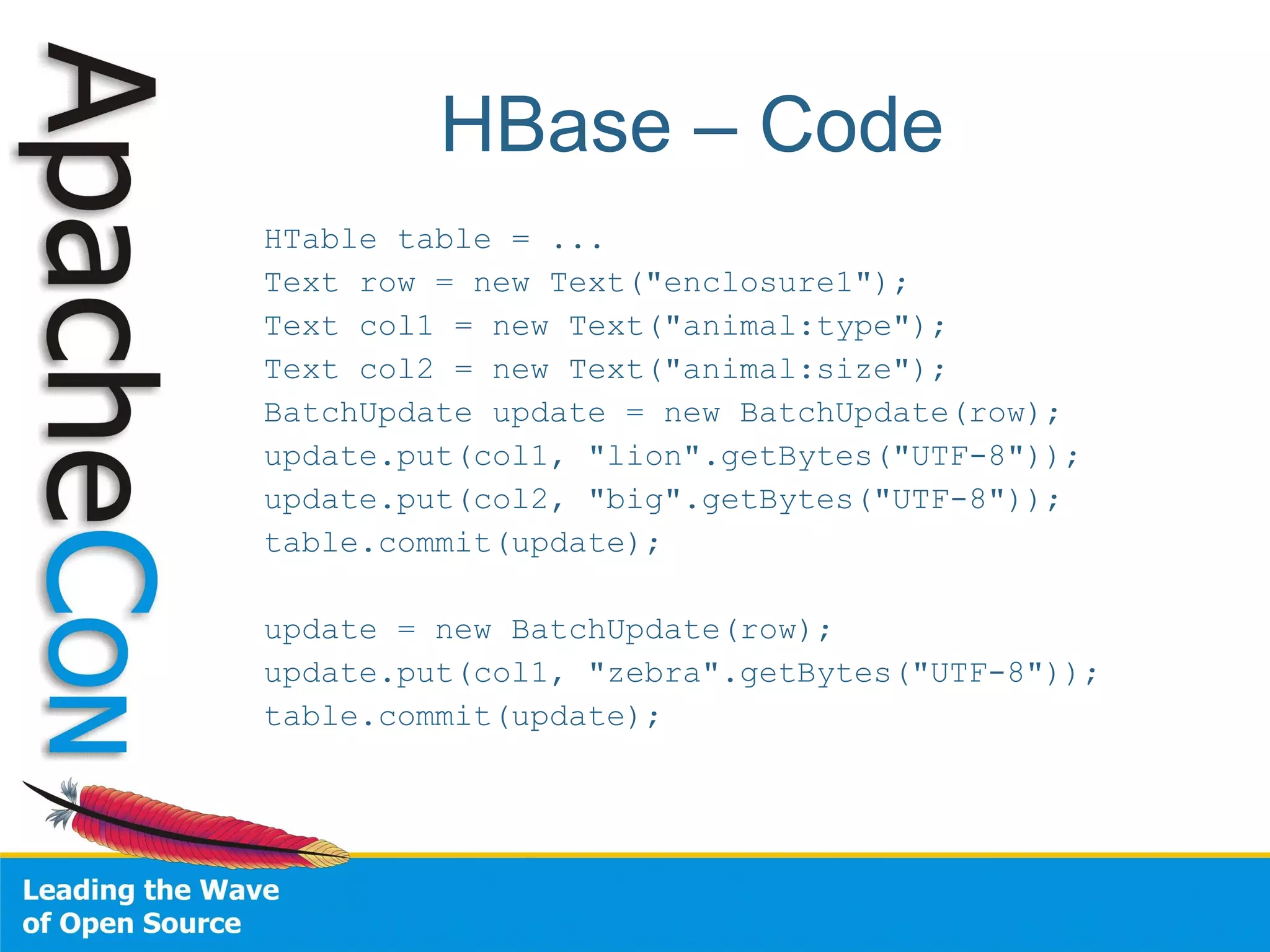 ApacheCon

HBase – Code

HTable table = ...
Text row = new Text("enclosure1");
Text col1 = new Text("animal:type");
Text col2 = new Text("animal:size");
BatchUpdate update = new BatchUpdate(row);
update.put(col1, "lion".getBytes("UTF-8"));
update.put(col2, "big".getBytes("UTF-8"));
table.commit(update);

update = new BatchUpdate(row);
update.put(col1, "zebra".getBytes("UTF-8"));
table.commit(update);

Leading the Wave
of Open Source